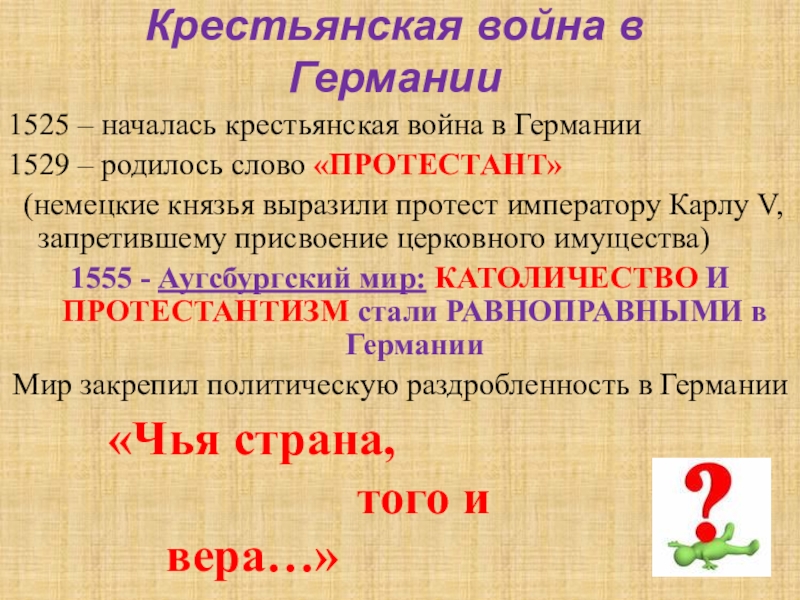 Крестьянская война в Германии

1525 – началась крестьянская война в Германии

1529 – родилось слово «ПРОТЕСТАНТ»

(немецкие князья выразили протест императору Карлу V, запретившему присвоение церковного имущества)

1555 - Аугсбургский мир: КАТОЛИЧЕСТВО И ПРОТЕСТАНТИЗМ стали РАВНОПРАВНЫМИ в Германии

Мир закрепил политическую раздробленность в Германии

«Чья страна, того и вера…»

?